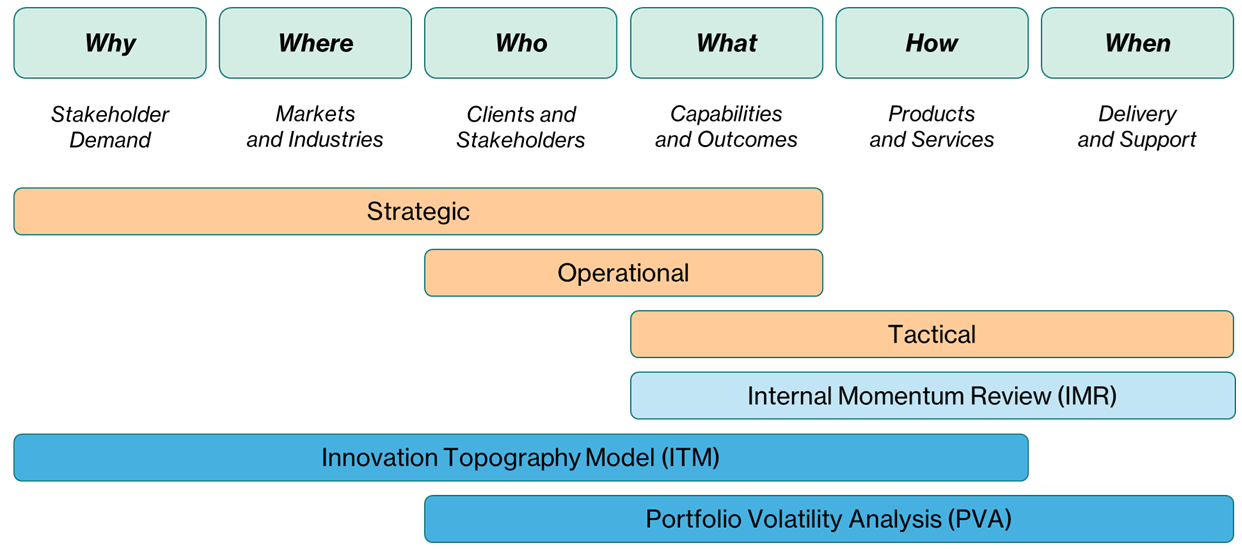 Why
Where
Who
What
How
When

Stakeholder Demand
Markets and Industries
Clients and Stakeholders
Capabilities and Outcomes
Products and Services
Delivery and Support

Strategic
Operational
Tactical
Internal Momentum Review (IMR)
Innovation Topography Model (ITM)
Portfolio Volatility Analysis (PVA)